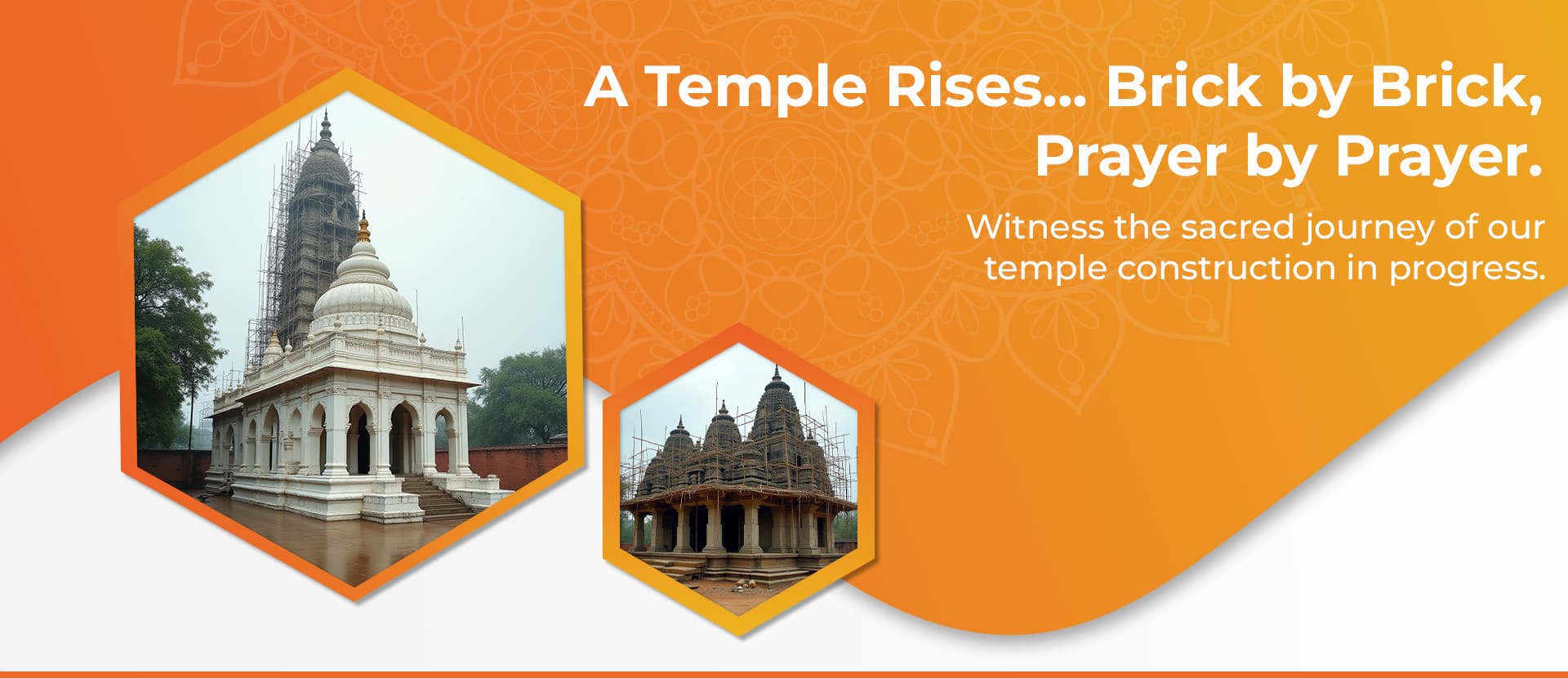 A Temple Rises... Brick by Brick, Prayer by Prayer.

Witness the sacred journey of our temple construction in progress.